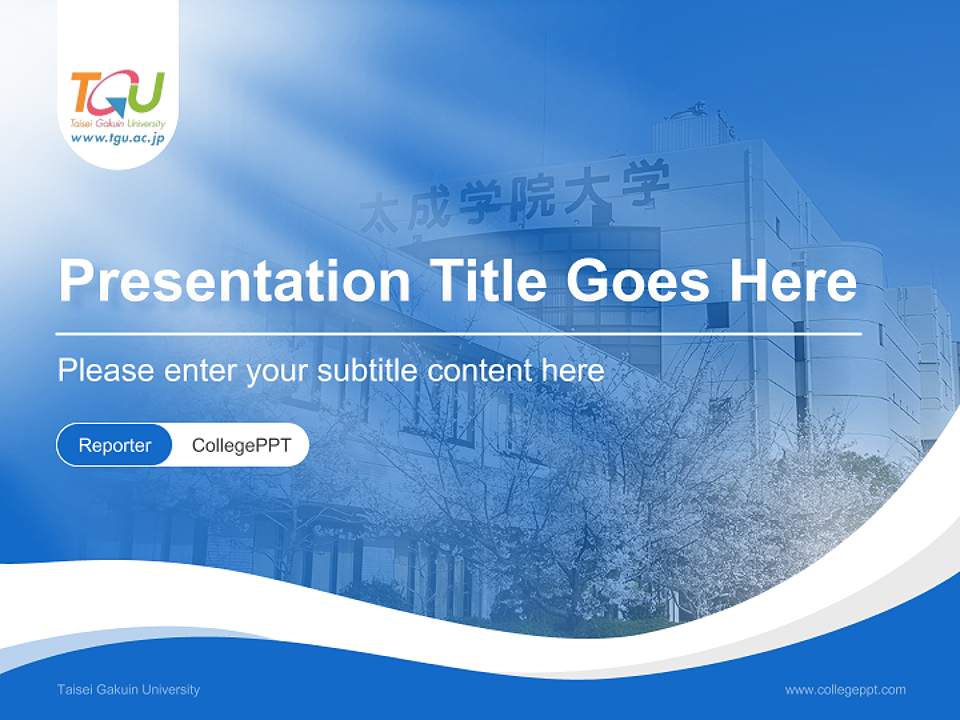 TGU
Taisei Gakuin University
www.tgu.ac.jp

太成学院大学

Presentation Title Goes Here

Please enter your subtitle content here

Reporter CollegePPT

Taisei Gakuin University

www.collegeppt.com